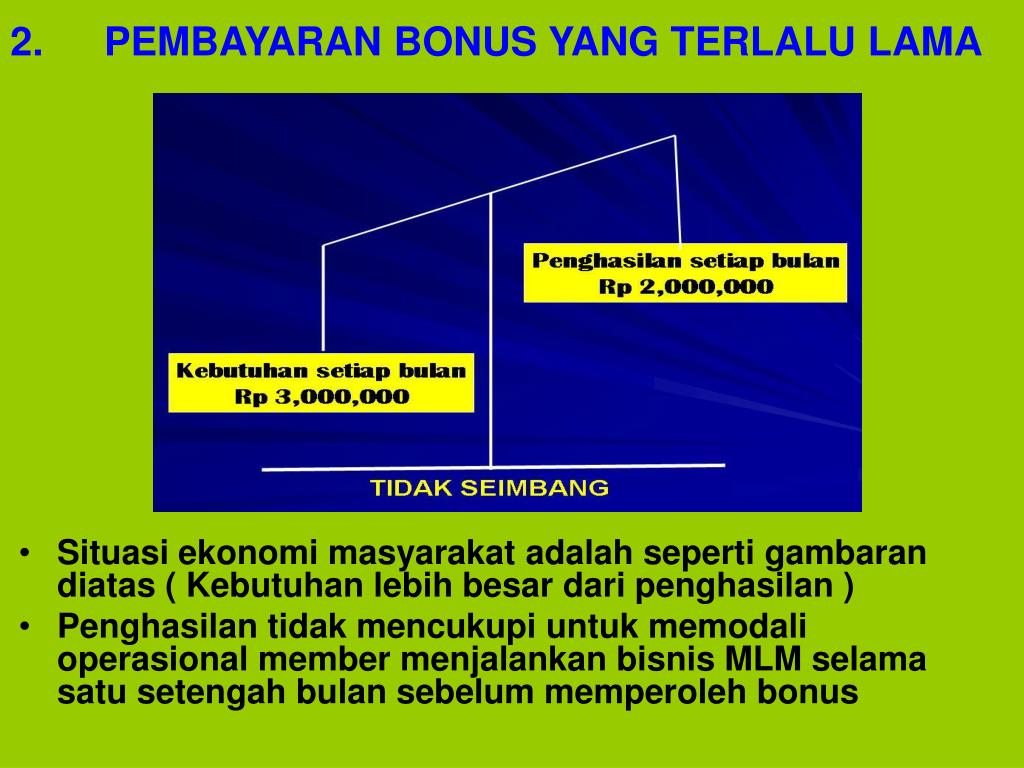 2. PEMBAYARAN BONUS YANG TERLALU LAMA

Penghasilan setiap bulan
Rp 2,000,000

Kebutuhan setiap bulan
Rp 3,000,000

TIDAK SEIMBANG

• Situasi ekonomi masyarakat adalah seperti gambaran diatas ( Kebutuhan lebih besar dari penghasilan )
• Penghasilan tidak mencukupi untuk memodali operasional member menjalankan bisnis MLM selama satu setengah bulan sebelum memperoleh bonus